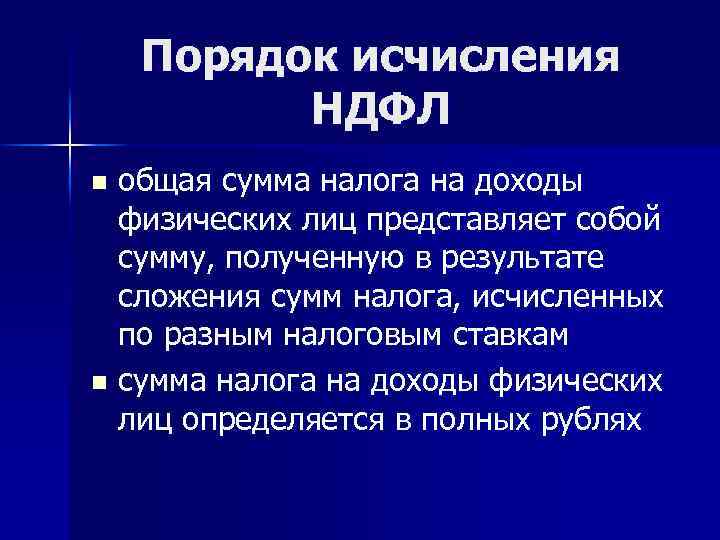 Порядок исчисления НДФЛ

- общая сумма налога на доходы физических лиц представляет собой сумму, полученную в результате сложения сумм налога, исчисленных по разным налоговым ставкам
- сумма налога на доходы физических лиц определяется в полных рублях